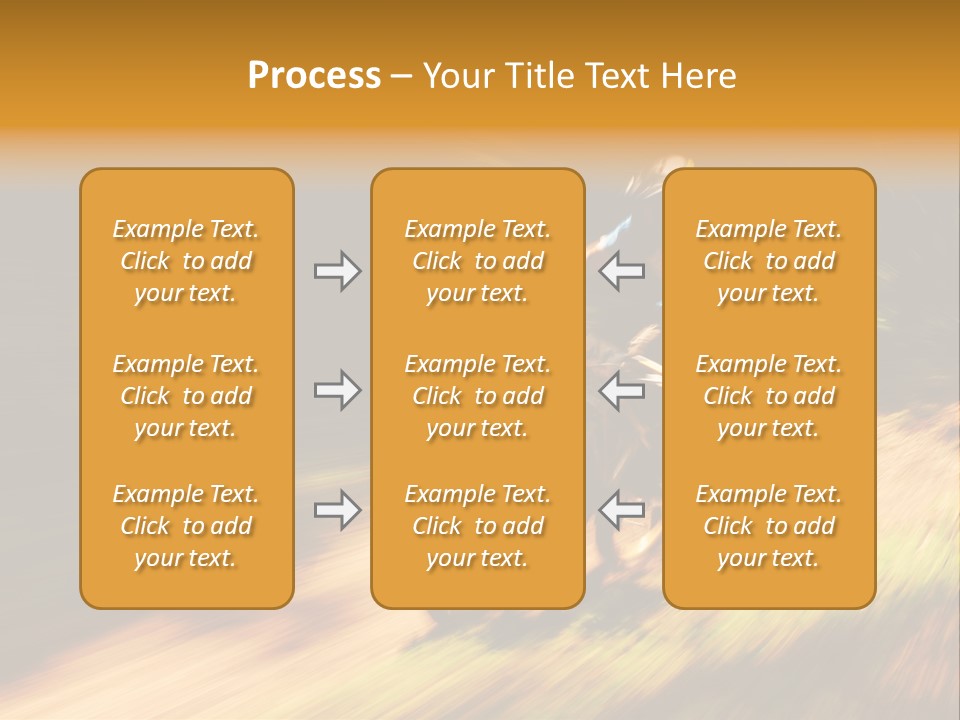 Process – Your Title Text Here

Example Text. Click to add your text.

Example Text. Click to add your text.

Example Text. Click to add your text.

Example Text. Click to add your text.

Example Text. Click to add your text.

Example Text. Click to add your text.

Example Text. Click to add your text.

Example Text. Click to add your text.

Example Text. Click to add your text.